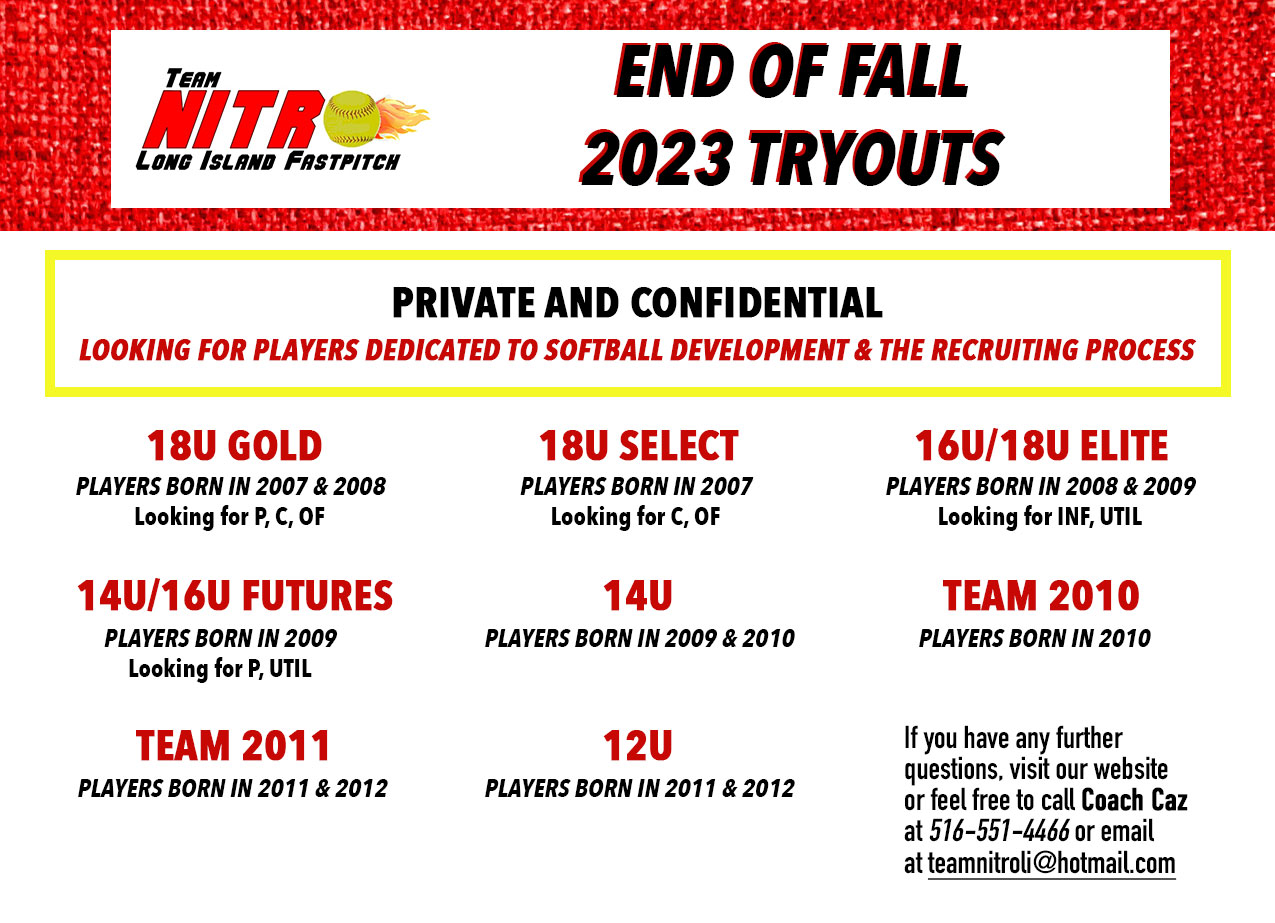 TEAM
NITRO
LONG ISLAND FASTPITCH

END OF FALL
2023 TRYOUTS

PRIVATE AND CONFIDENTIAL
LOOKING FOR PLAYERS DEDICATED TO SOFTBALL DEVELOPMENT & THE RECRUITING PROCESS

18U GOLD
PLAYERS BORN IN 2007 & 2008
Looking for P, C, OF

18U SELECT
PLAYERS BORN IN 2007
Looking for C, OF

16U/18U ELITE
PLAYERS BORN IN 2008 & 2009
Looking for INF, UTIL

14U/16U FUTURES
PLAYERS BORN IN 2009
Looking for P, UTIL

14U
PLAYERS BORN IN 2009 & 2010

TEAM 2010
PLAYERS BORN IN 2010

TEAM 2011
PLAYERS BORN IN 2011 & 2012

12U
PLAYERS BORN IN 2011 & 2012

If you have any further questions, visit our website or feel free to call Coach Caz at 516-551-4466 or email at teamnitroli@hotmail.com